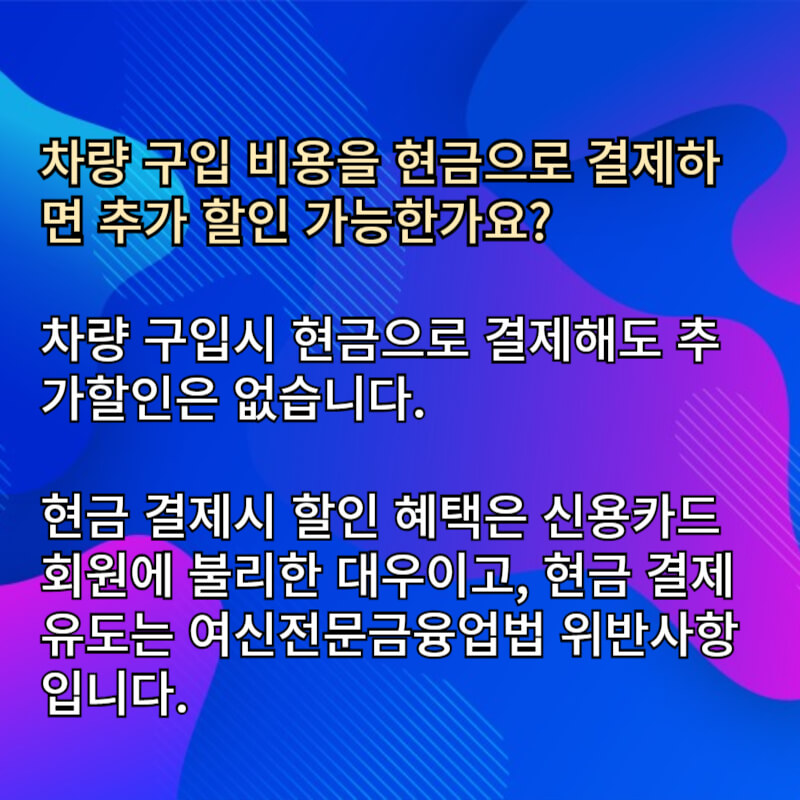 차량 구입 비용을 현금으로 결제하면 추가 할인 가능한가요?

차량 구입시 현금으로 결제해도 추가할인은 없습니다.

현금 결제시 할인 혜택은 신용카드 회원에 불리한 대우이고, 현금 결제 유도는 여신전문금융업법 위반사항입니다.